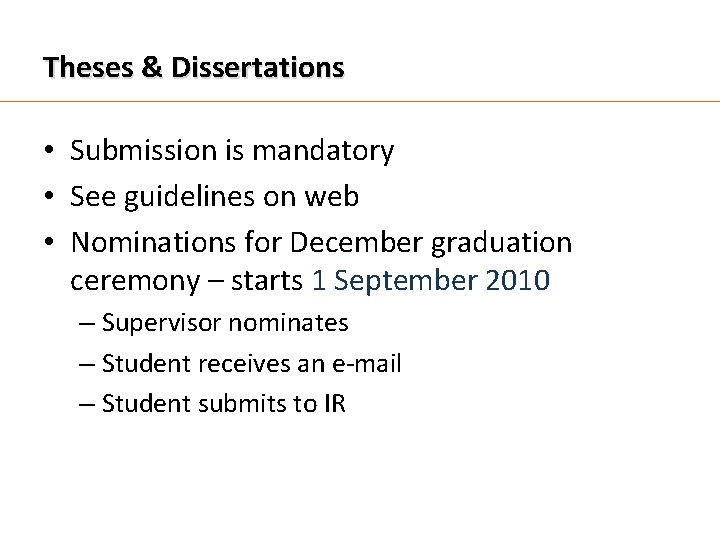 Theses & Dissertations

• Submission is mandatory
• See guidelines on web
• Nominations for December graduation ceremony – starts 1 September 2010
  – Supervisor nominates
  – Student receives an e-mail
  – Student submits to IR